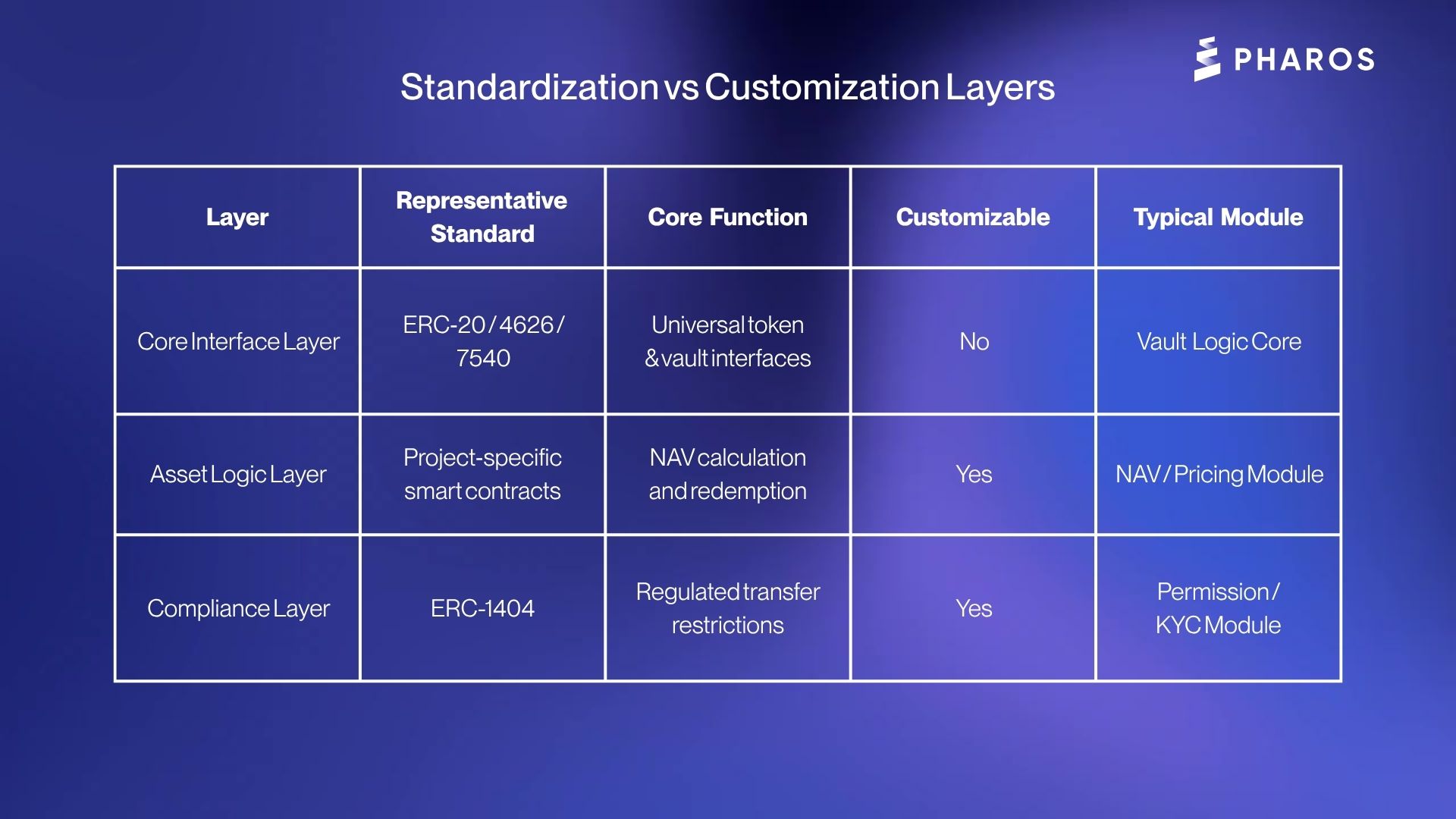 PHAROS

Standardization vs Customization Layers

| Layer | Representative Standard | Core Function | Customizable | Typical Module |
|---|---|---|---|---|
| Core Interface Layer | ERC-20 / 4626 / 7540 | Universal token & vault interfaces | No | Vault Logic Core |
| Asset Logic Layer | Project-specific smart contracts | NAV calculation and redemption | Yes | NAV / Pricing Module |
| Compliance Layer | ERC-1404 | Regulated transfer restrictions | Yes | Permission / KYC Module |